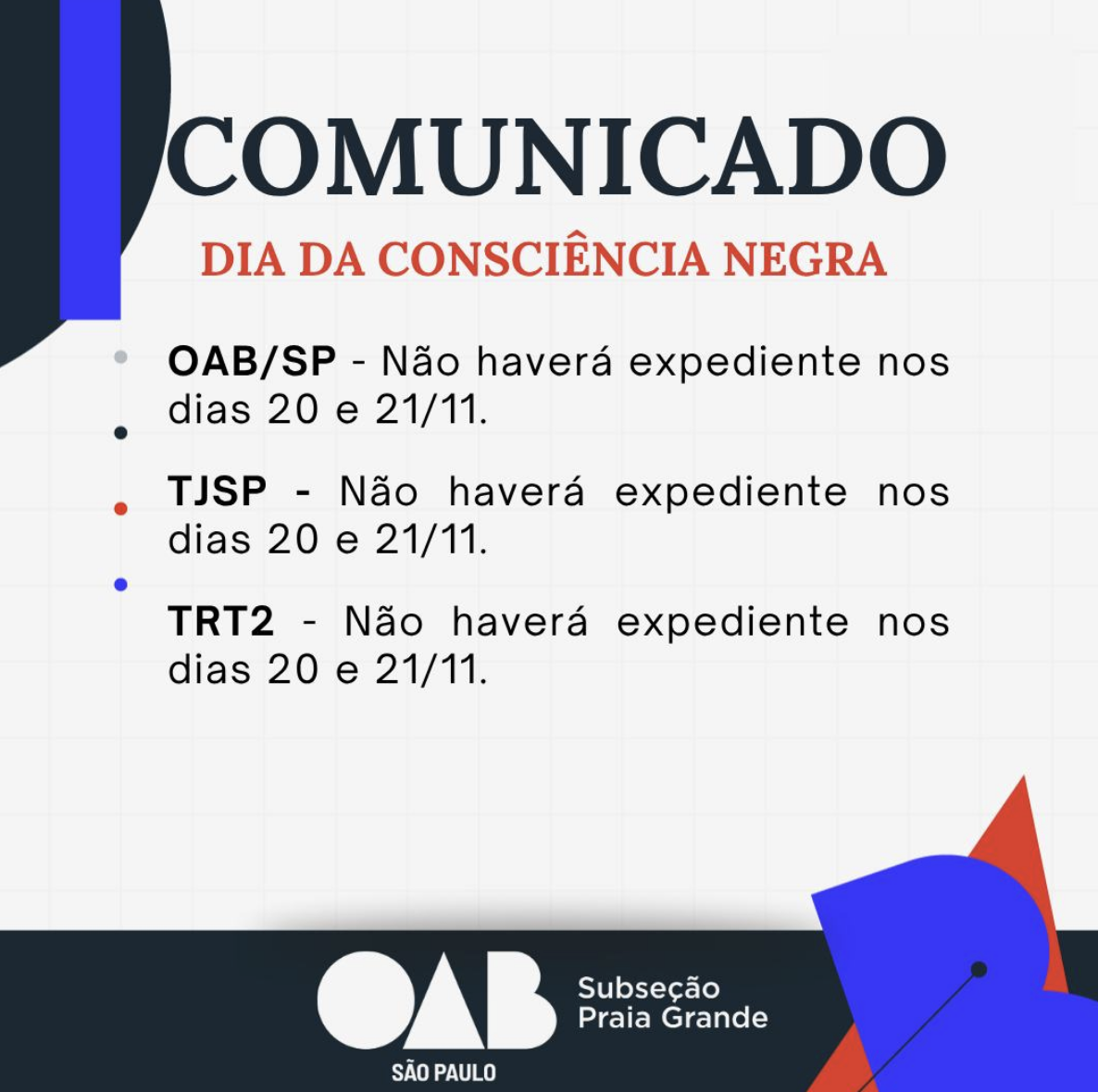 COMUNICADO

DIA DA CONSCIÊNCIA NEGRA

OAB/SP - Não haverá expediente nos dias 20 e 21/11.

TJSP - Não haverá expediente nos dias 20 e 21/11.

TRT2 - Não haverá expediente nos dias 20 e 21/11.

OAB
SÃO PAULO

Subseção
Praia Grande